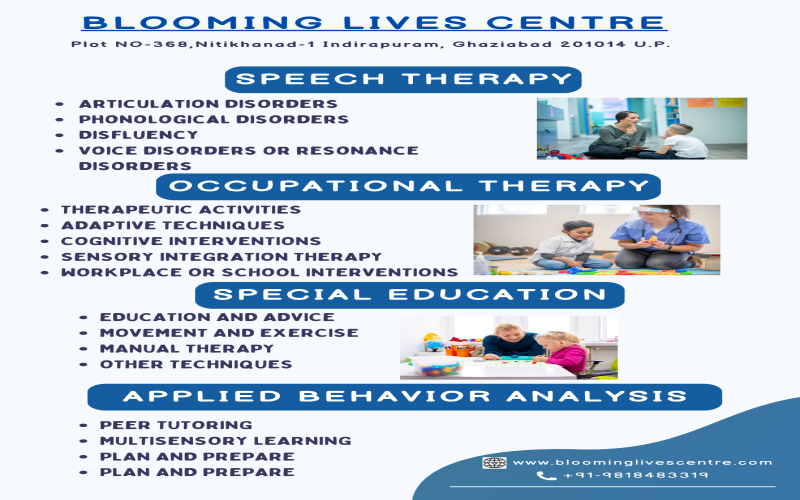 BLOOMING LIVES CENTRE

Plot NO-368,Nitikhanad-1 Indirapuram, Ghaziabad 201014 U.P.

SPEECH THERAPY

- ARTICULATION DISORDERS
- PHONOLOGICAL DISORDERS
- DISFLUENCY
- VOICE DISORDERS OR RESONANCE DISORDERS

OCCUPATIONAL THERAPY

- THERAPEUTIC ACTIVITIES
- ADAPTIVE TECHNIQUES
- COGNITIVE INTERVENTIONS
- SENSORY INTEGRATION THERAPY
- WORKPLACE OR SCHOOL INTERVENTIONS

SPECIAL EDUCATION

- EDUCATION AND ADVICE
- MOVEMENT AND EXERCISE
- MANUAL THERAPY
- OTHER TECHNIQUES

APPLIED BEHAVIOR ANALYSIS

- PEER TUTORING
- MULTISENSORY LEARNING
- PLAN AND PREPARE
- PLAN AND PREPARE

www.bloominglivescentre.com
+91-9818483319